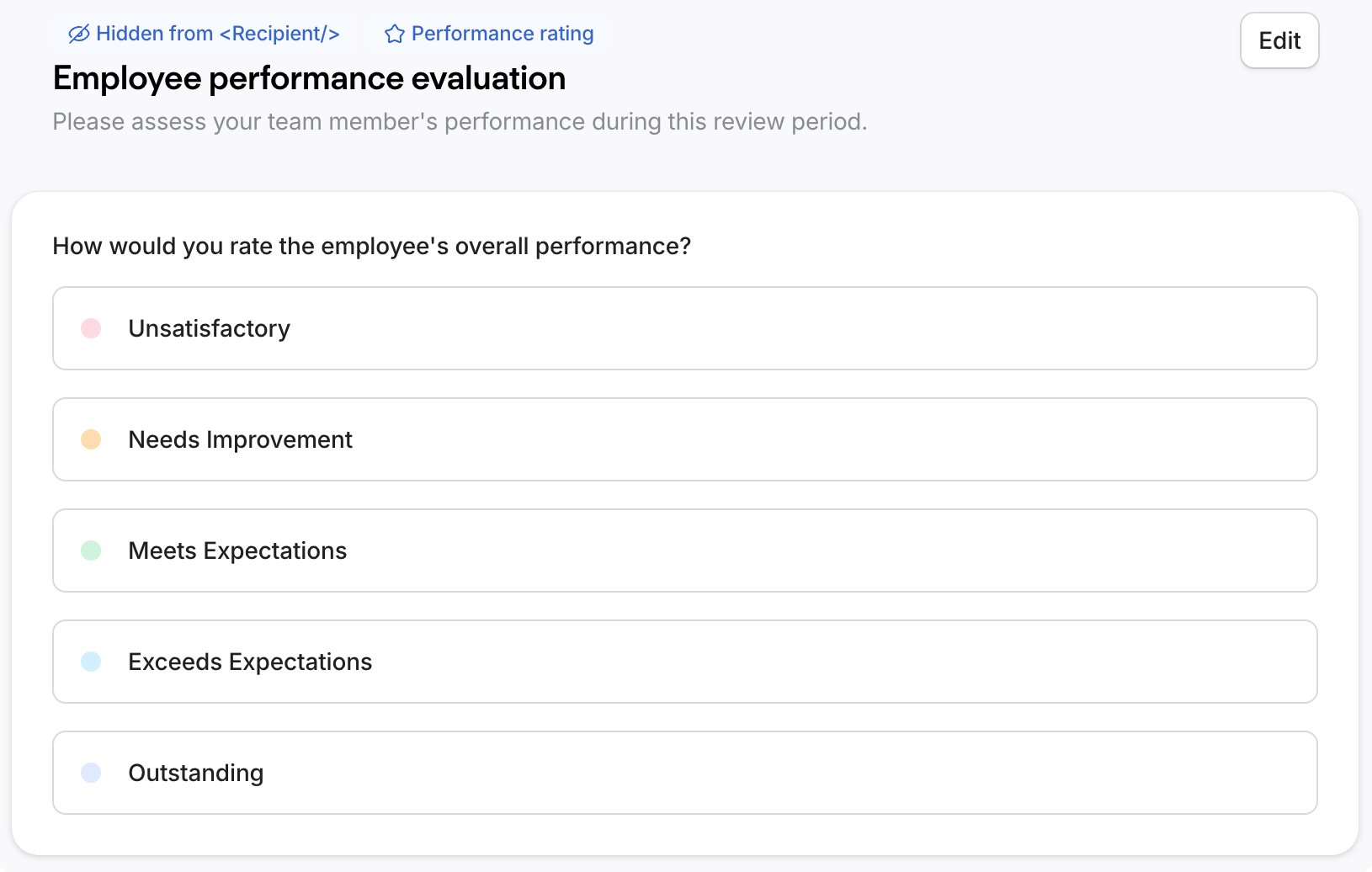 Hidden from <Recipient/> Performance rating

Edit

Employee performance evaluation

Please assess your team member's performance during this review period.

How would you rate the employee's overall performance?

Unsatisfactory

Needs Improvement

Meets Expectations

Exceeds Expectations

Outstanding